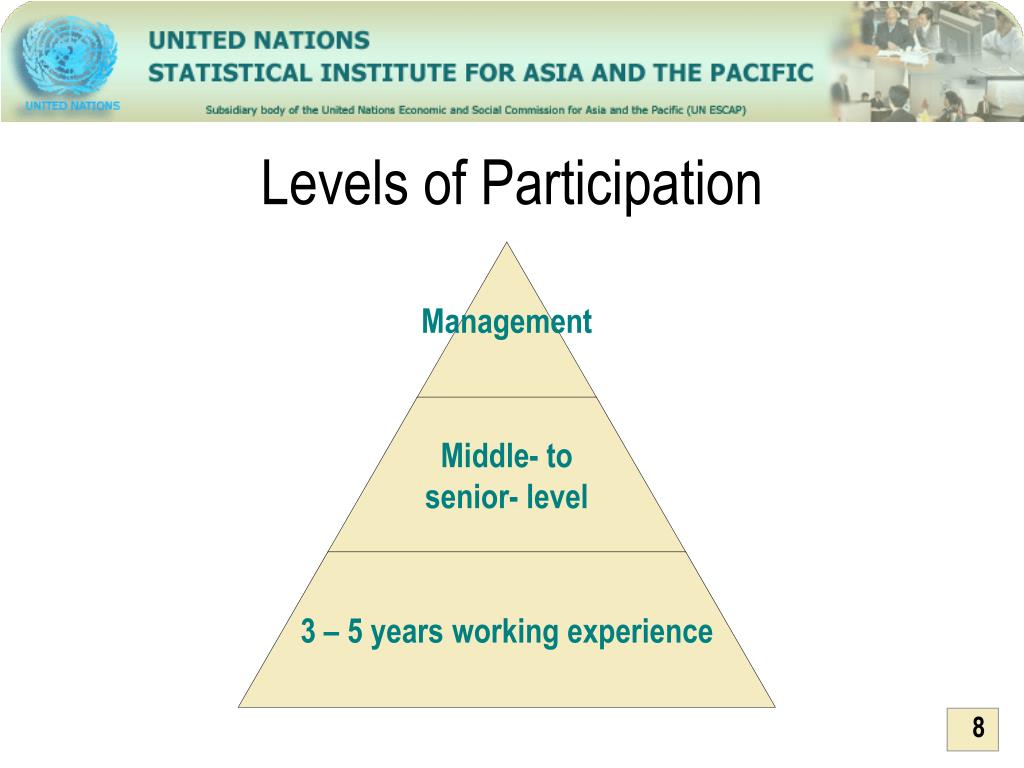 UNITED NATIONS

UNITED NATIONS
STATISTICAL INSTITUTE FOR ASIA AND THE PACIFIC

Subsidiary body of the United Nations Economic and Social Commission for Asia and the Pacific (UN ESCAP)

Levels of Participation

Management

Middle- to senior- level

3 – 5 years working experience

8